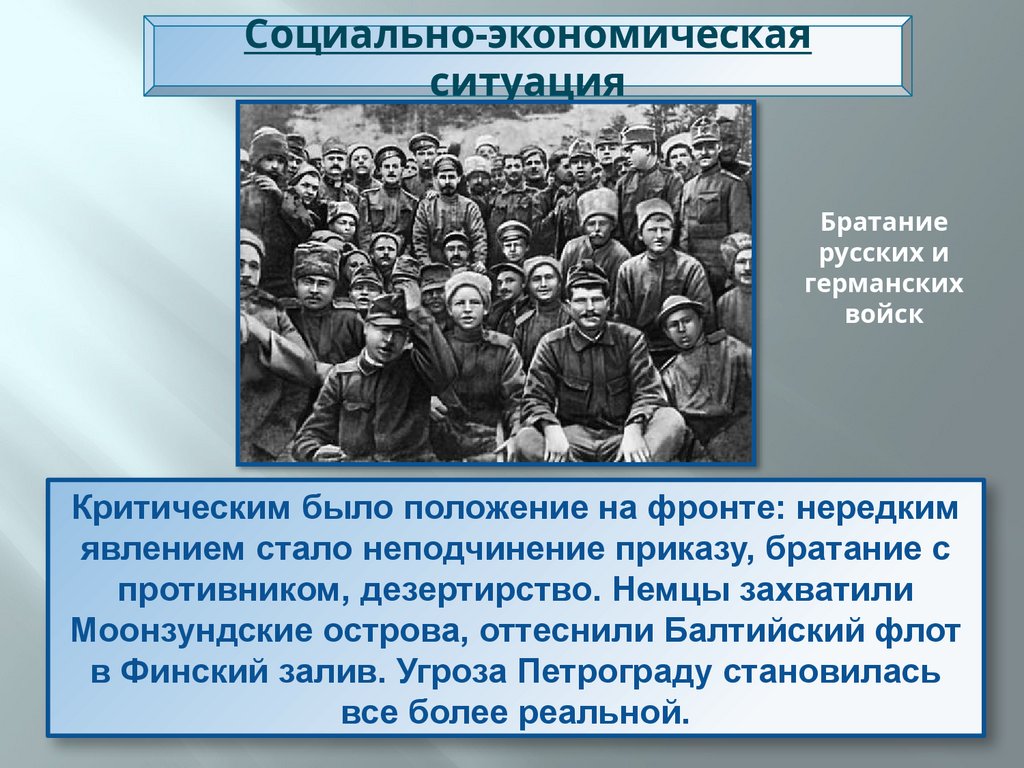 Социально-экономическая ситуация

Братание русских и германских войск

Критическим было положение на фронте: нередким явлением стало неподчинение приказу, братание с противником, дезертирство. Немцы захватили Моонзундские острова, оттеснили Балтийский флот в Финский залив. Угроза Петрограду становилась все более реальной.